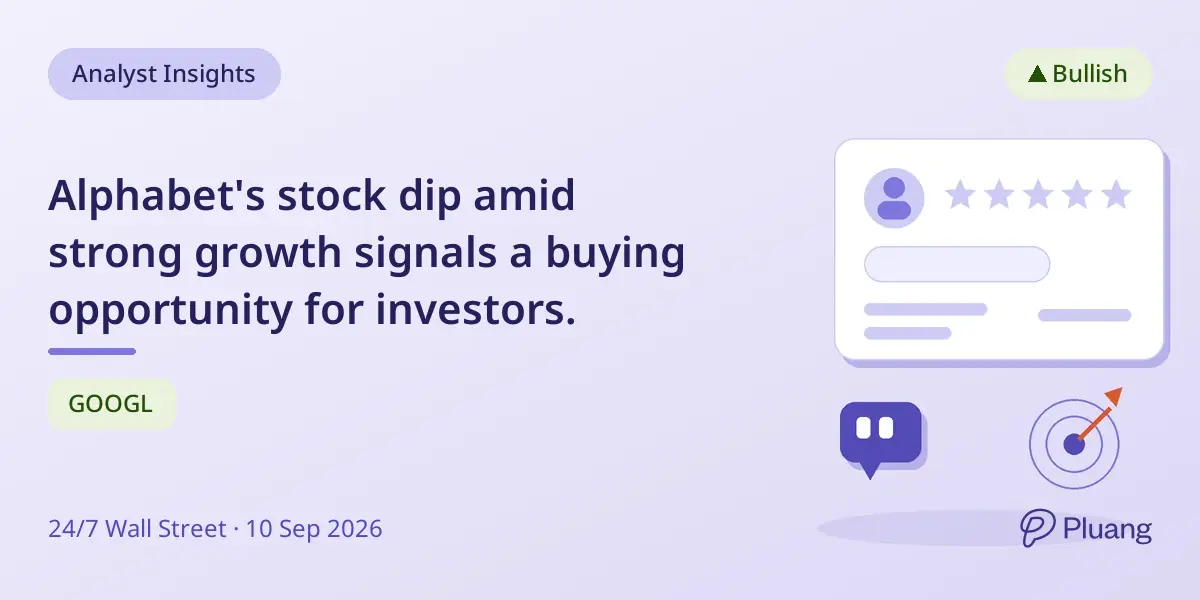 Analyst Insights

▲ Bullish

Alphabet's stock dip amid strong growth signals a buying opportunity for investors.

GOOGL

24/7 Wall Street · 10 Sep 2026

Pluang